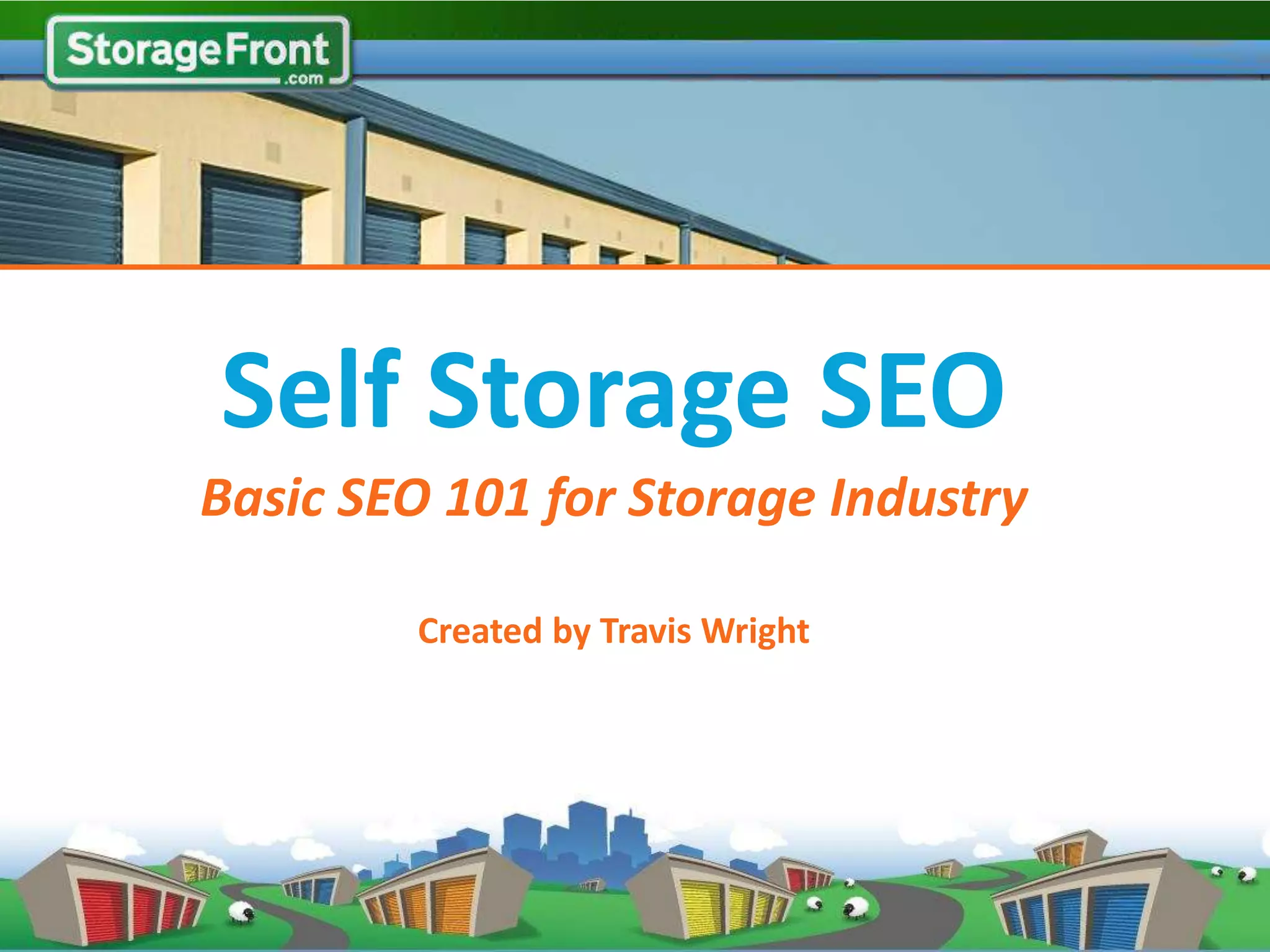 StorageFront
.com

Self Storage SEO

Basic SEO 101 for Storage Industry

Created by Travis Wright